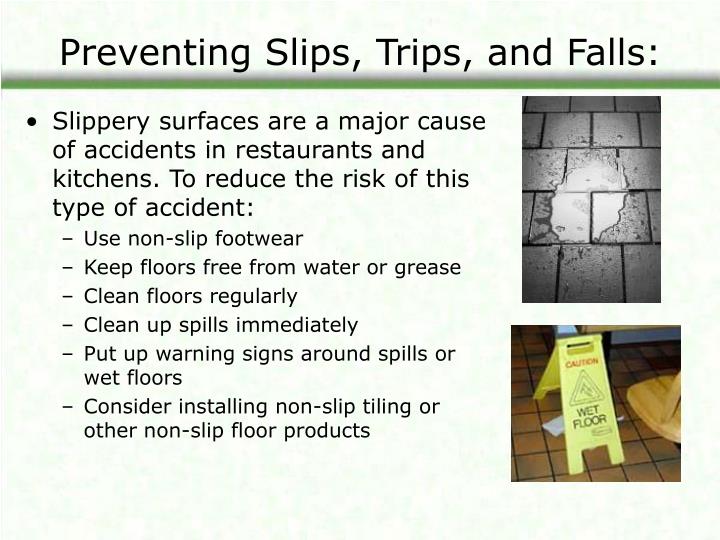 Preventing Slips, Trips, and Falls:

• Slippery surfaces are a major cause of accidents in restaurants and kitchens. To reduce the risk of this type of accident:
– Use non-slip footwear
– Keep floors free from water or grease
– Clean floors regularly
– Clean up spills immediately
– Put up warning signs around spills or wet floors
– Consider installing non-slip tiling or other non-slip floor products

CAUTION
WET FLOOR